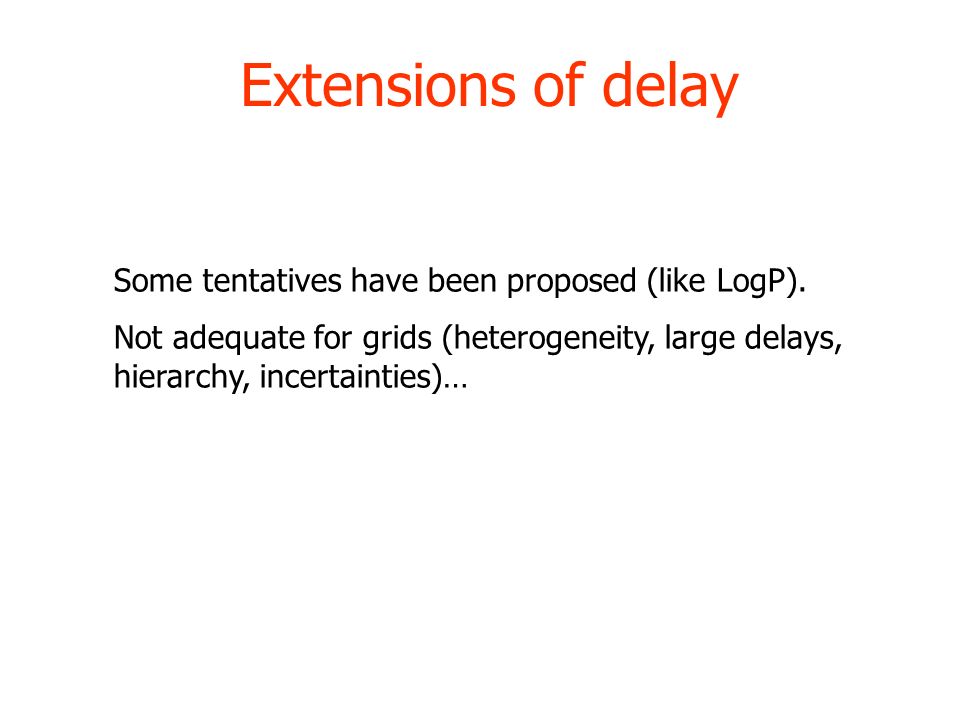 Extensions of delay

Some tentatives have been proposed (like LogP).

Not adequate for grids (heterogeneity, large delays, hierarchy, incertainties)…